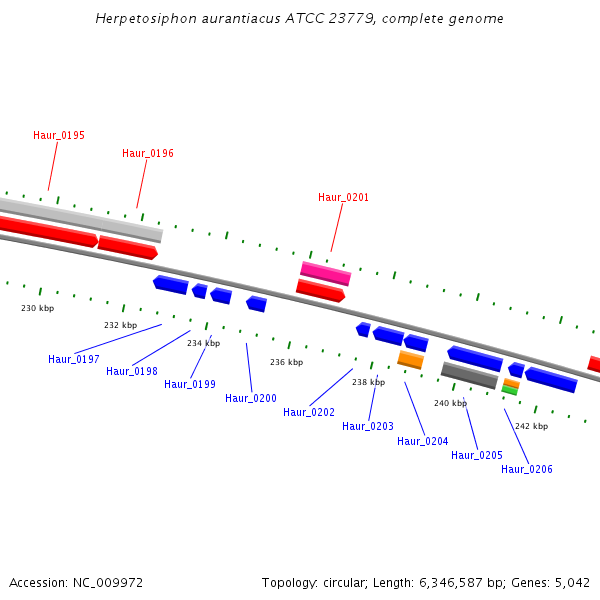 Herpetosiphon aurantiacus ATCC 23779, complete genome

Haur_0195
Haur_0196
Haur_0201

230 kbp
232 kbp
234 kbp
236 kbp
238 kbp
240 kbp
242 kbp

Haur_0197
Haur_0198
Haur_0199
Haur_0200
Haur_0202
Haur_0203
Haur_0204
Haur_0205
Haur_0206

Accession: NC_009972
Topology: circular; Length: 6,346,587 bp; Genes: 5,042